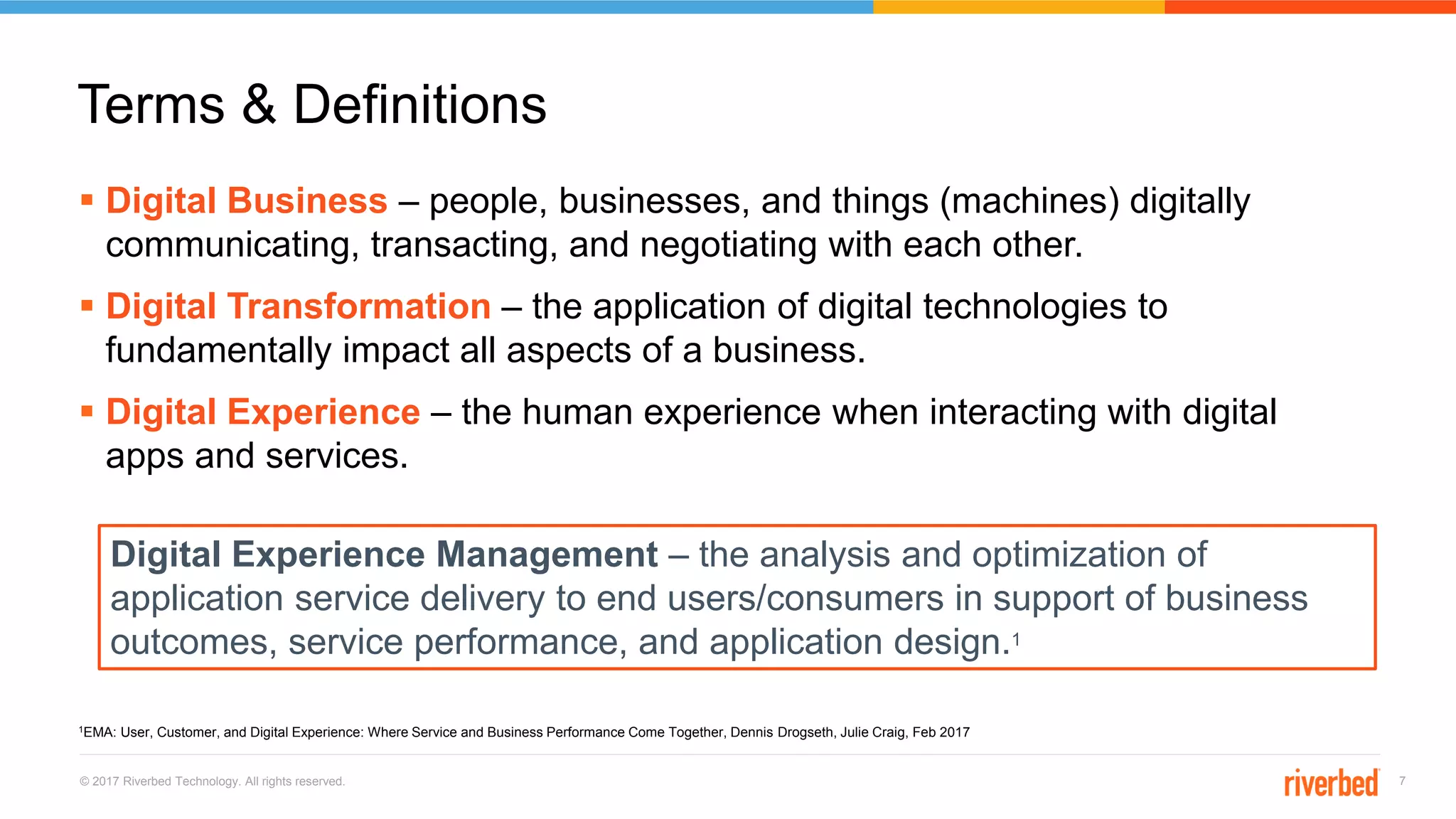 Terms & Definitions

▪ Digital Business – people, businesses, and things (machines) digitally communicating, transacting, and negotiating with each other.

▪ Digital Transformation – the application of digital technologies to fundamentally impact all aspects of a business.

▪ Digital Experience – the human experience when interacting with digital apps and services.

Digital Experience Management – the analysis and optimization of application service delivery to end users/consumers in support of business outcomes, service performance, and application design.$^1$

$^1$EMA: User, Customer, and Digital Experience: Where Service and Business Performance Come Together, Dennis Drogseth, Julie Craig, Feb 2017

© 2017 Riverbed Technology. All rights reserved.

riverbed

7